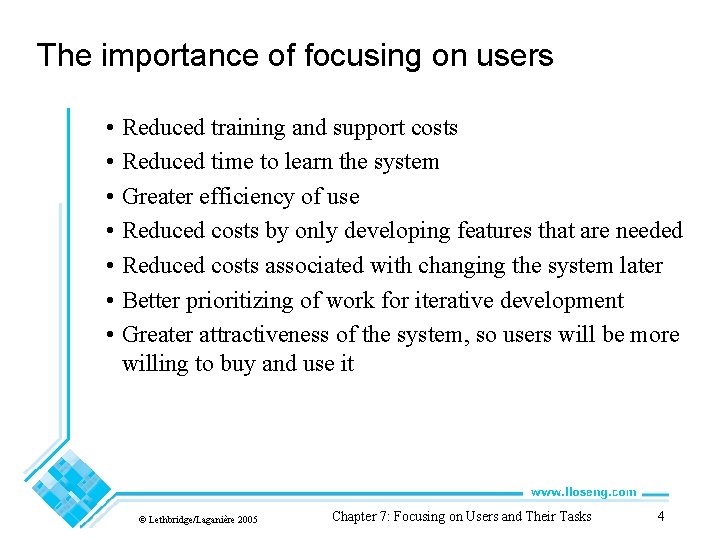 The importance of focusing on users

• Reduced training and support costs
• Reduced time to learn the system
• Greater efficiency of use
• Reduced costs by only developing features that are needed
• Reduced costs associated with changing the system later
• Better prioritizing of work for iterative development
• Greater attractiveness of the system, so users will be more willing to buy and use it

www.lloseng.com

© Lethbridge/Laganière 2005

Chapter 7: Focusing on Users and Their Tasks

4